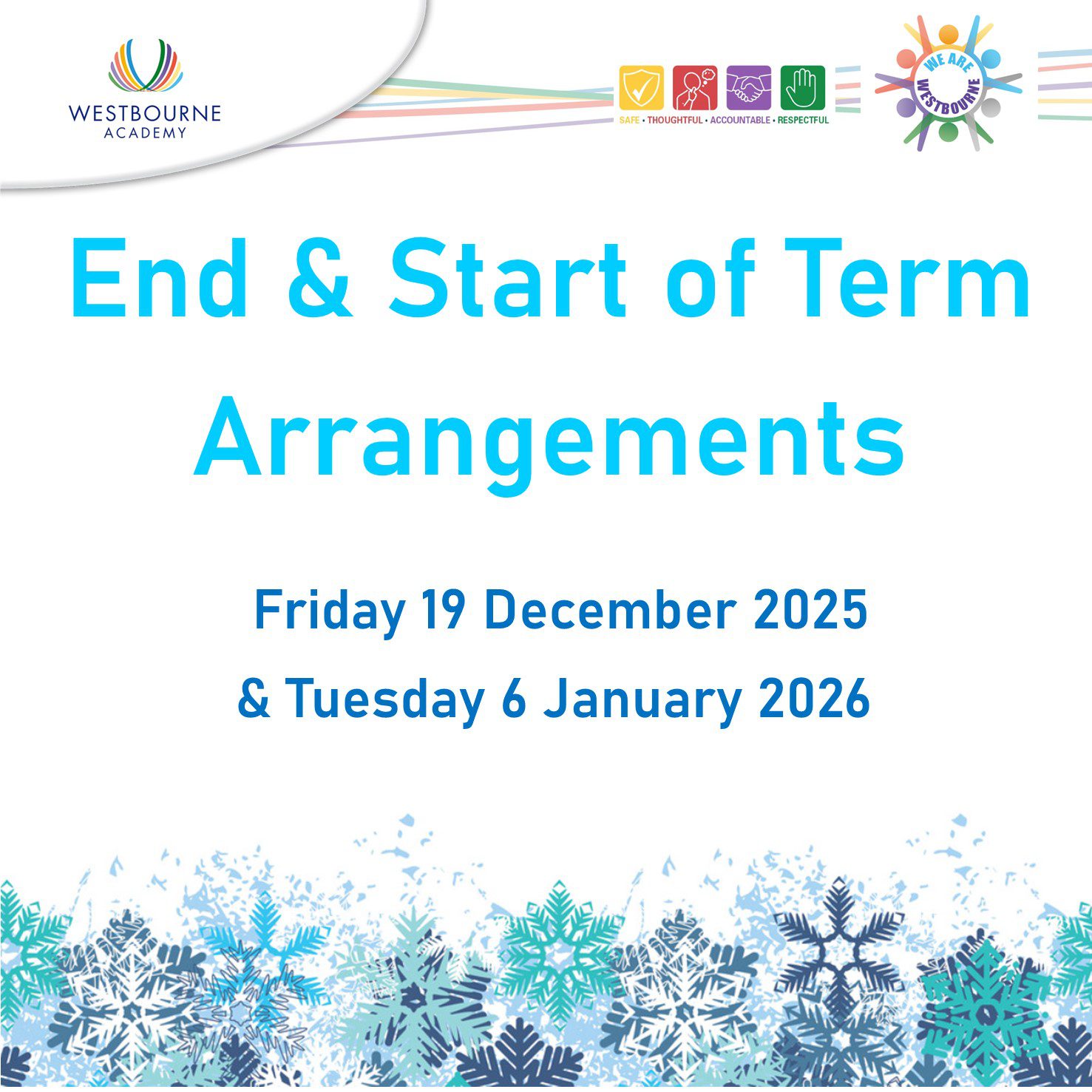 WESTBOURNE ACADEMY

SAFE • THOUGHTFUL • ACCOUNTABLE • RESPECTFUL

WE ARE WESTBOURNE

End & Start of Term Arrangements

Friday 19 December 2025
& Tuesday 6 January 2026